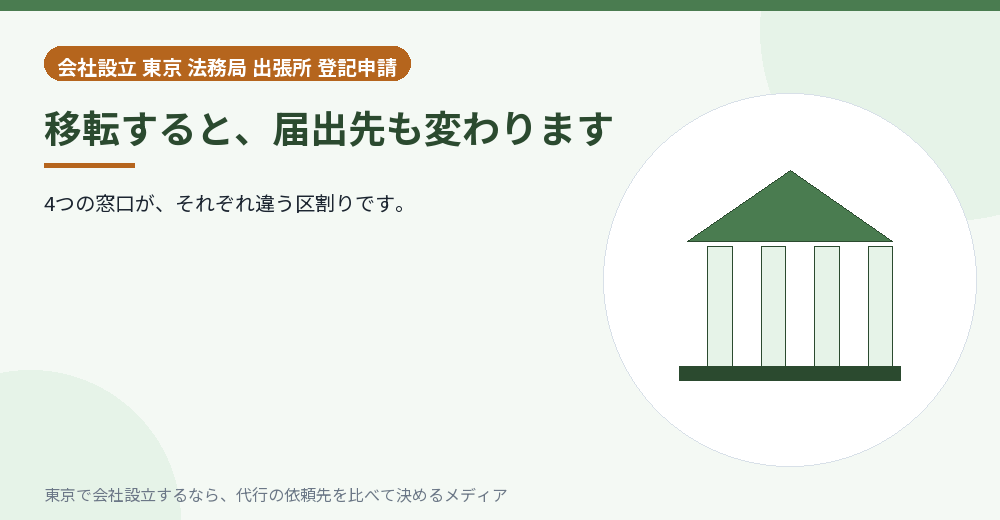 会社設立 東京 法務局 出張所 登記申請

移転すると、届出先も変わります

4つの窓口が、それぞれ違う区割りです。

東京で会社設立するなら、代行の依頼先を比べて決めるメディア